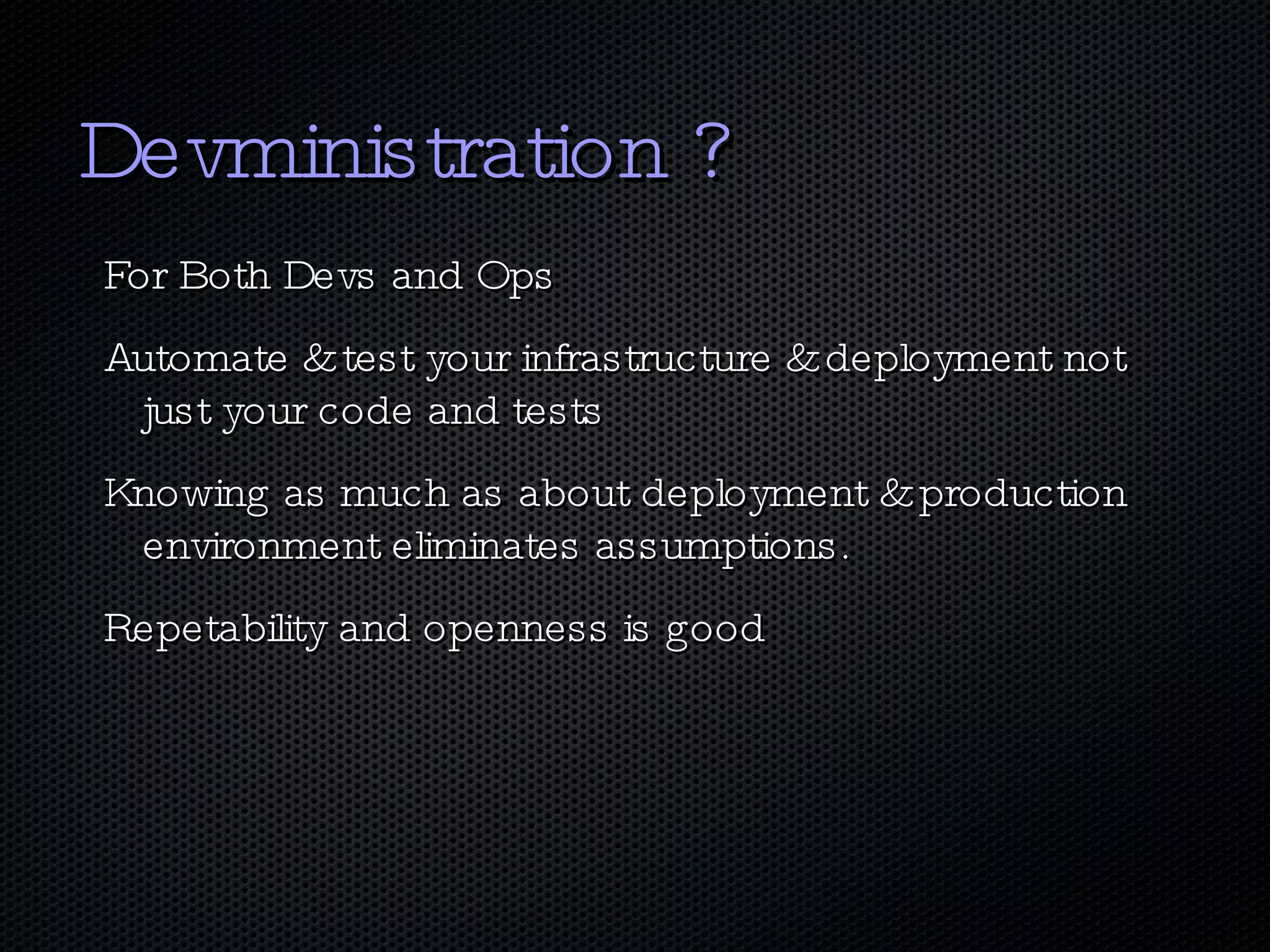 Devministration ?

For Both Devs and Ops

Automate & test your infrastructure & deployment not just your code and tests

Knowing as much as about deployment & production environment eliminates assumptions.

Repetability and openness is good